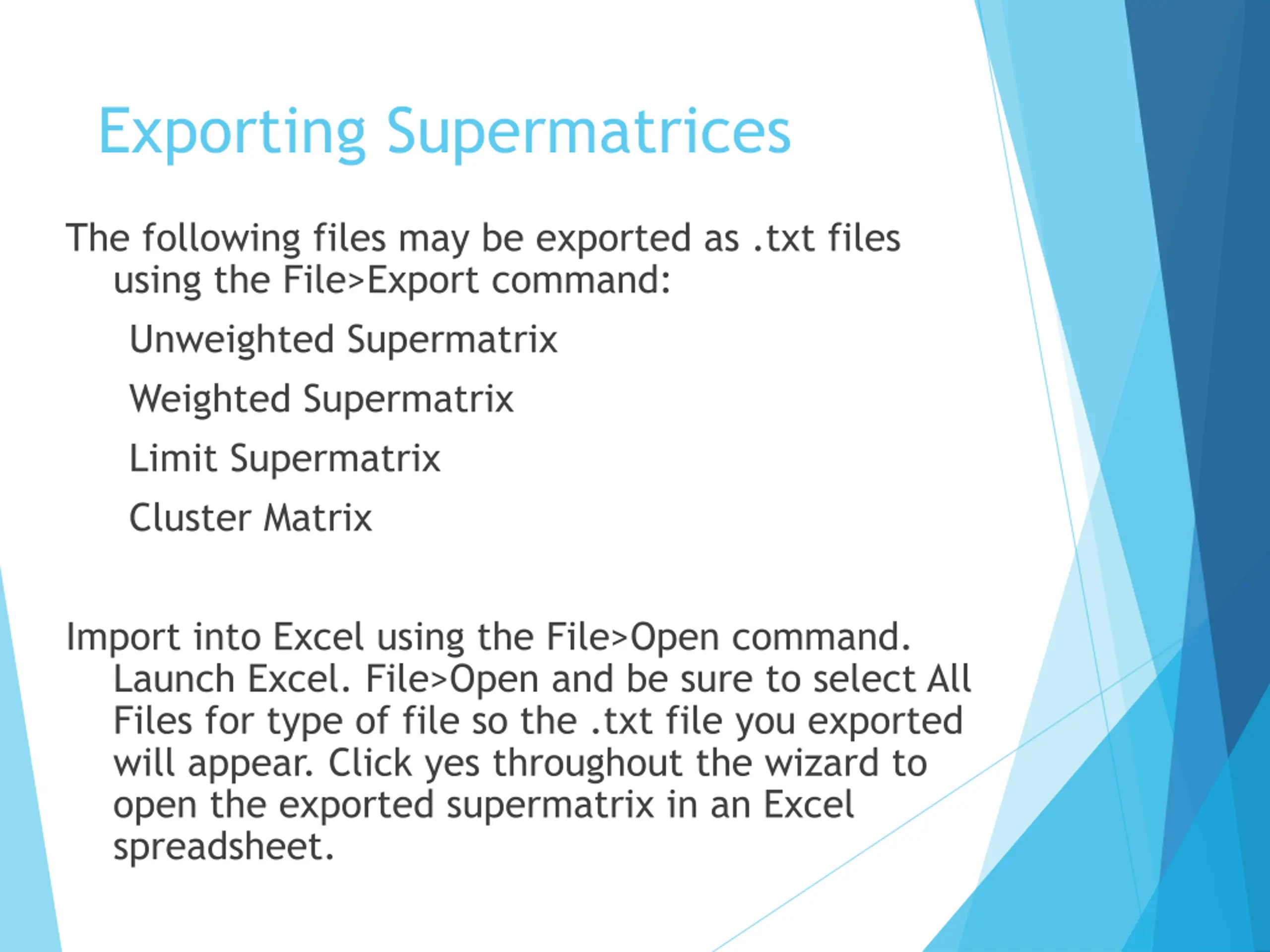 Exporting Supermatrices

The following files may be exported as .txt files using the File>Export command:

Unweighted Supermatrix

Weighted Supermatrix

Limit Supermatrix

Cluster Matrix

Import into Excel using the File>Open command. Launch Excel. File>Open and be sure to select All Files for type of file so the .txt file you exported will appear. Click yes throughout the wizard to open the exported supermatrix in an Excel spreadsheet.